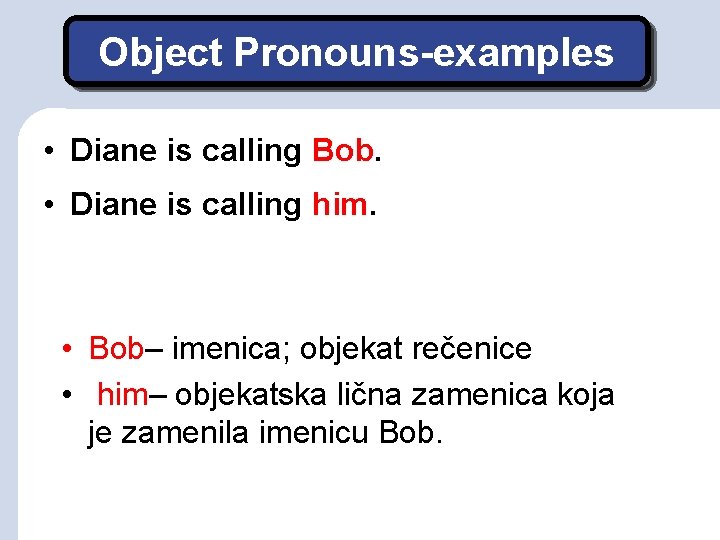 Object Pronouns-examples

• Diane is calling Bob.
• Diane is calling him.

• Bob– imenica; objekat rečenice
• him– objekatska lična zamenica koja je zamenila imenicu Bob.